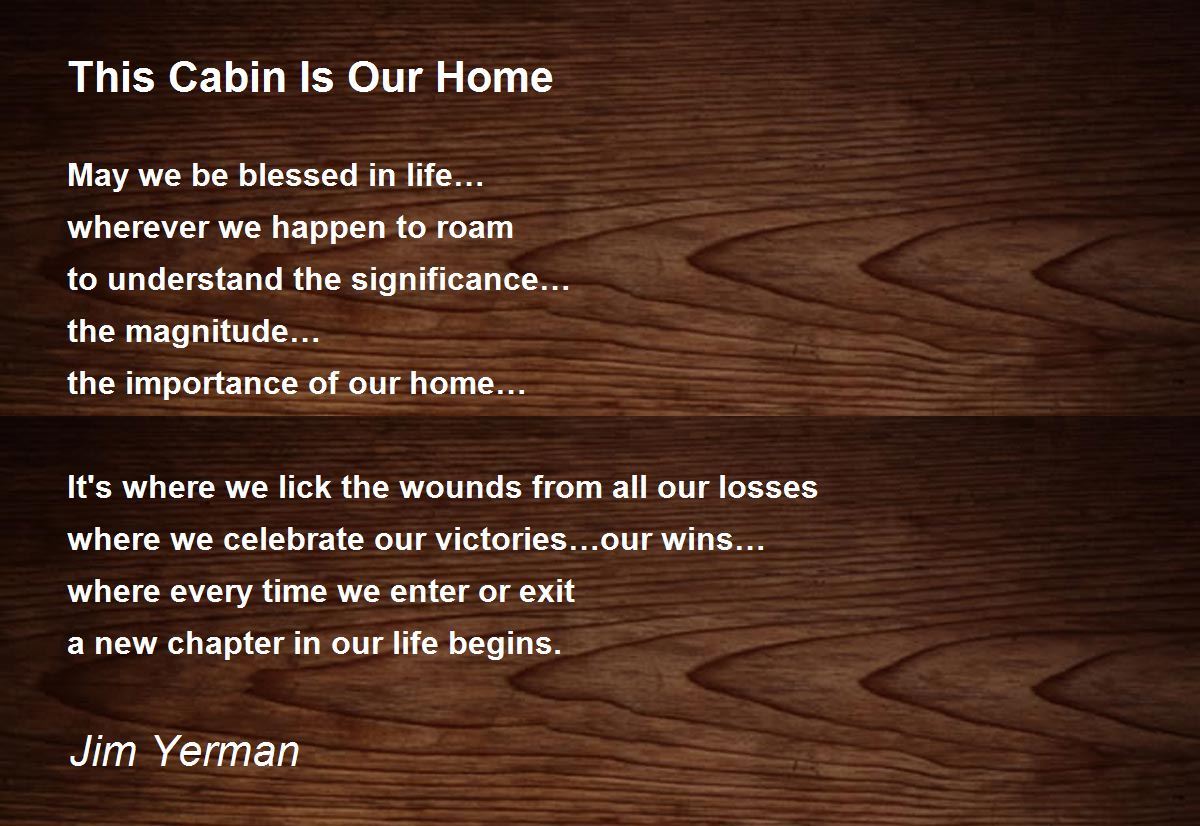 This Cabin Is Our Home

May we be blessed in life…
wherever we happen to roam
to understand the significance…
the magnitude…
the importance of our home…

It's where we lick the wounds from all our losses
where we celebrate our victories…our wins…
where every time we enter or exit
a new chapter in our life begins.

Jim Yerman